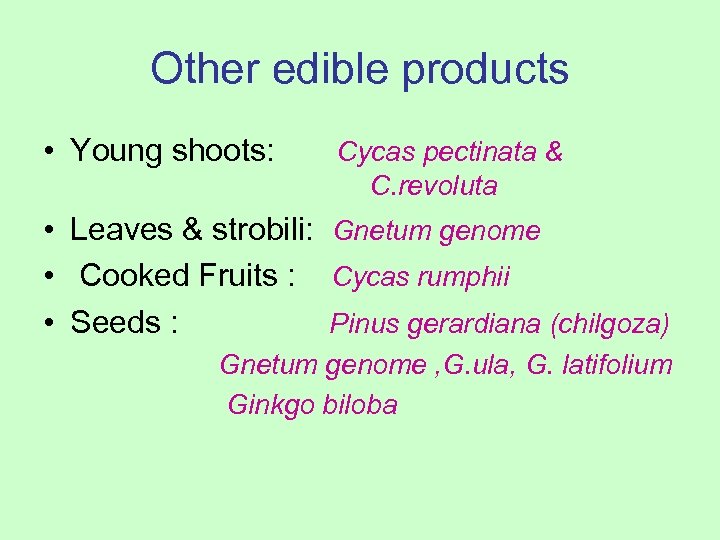 Other edible products

• Young shoots: Cycas pectinata & C.revoluta
• Leaves & strobili: Gnetum genome
• Cooked Fruits : Cycas rumphii
• Seeds : Pinus gerardiana (chilgoza)
Gnetum genome ,G.ula, G. latifolium
Ginkgo biloba